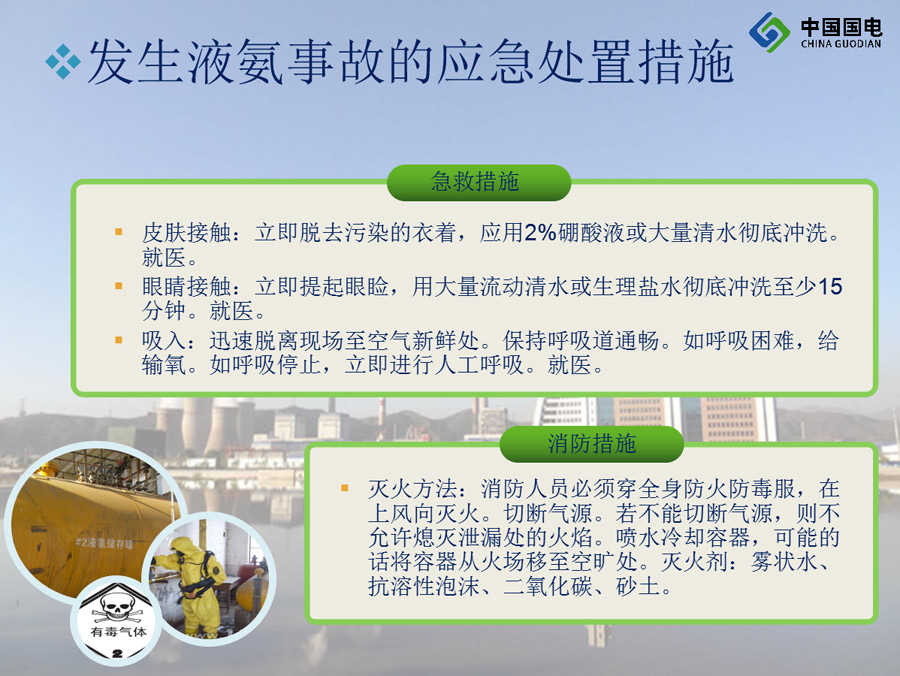 中国国电
CHINA GUODIAN

发生液氨事故的应急处置措施

急救措施

皮肤接触：立即脱去污染的衣着，应用2%硼酸液或大量清水彻底冲洗。就医。

眼睛接触：立即提起眼睑，用大量流动清水或生理盐水彻底冲洗至少15分钟。就医。

吸入：迅速脱离现场至空气新鲜处。保持呼吸道通畅。如呼吸困难，给输氧。如呼吸停止，立即进行人工呼吸。就医。

消防措施

灭火方法：消防人员必须穿全身防火防毒服，在上风向灭火。切断气源。若不能切断气源，则不允许熄灭泄漏处的火焰。喷水冷却容器，可能的话将容器从火场移至空旷处。灭火剂：雾状水、抗溶性泡沫、二氧化碳、砂土。

#2液氨储存罐

有毒气体
2